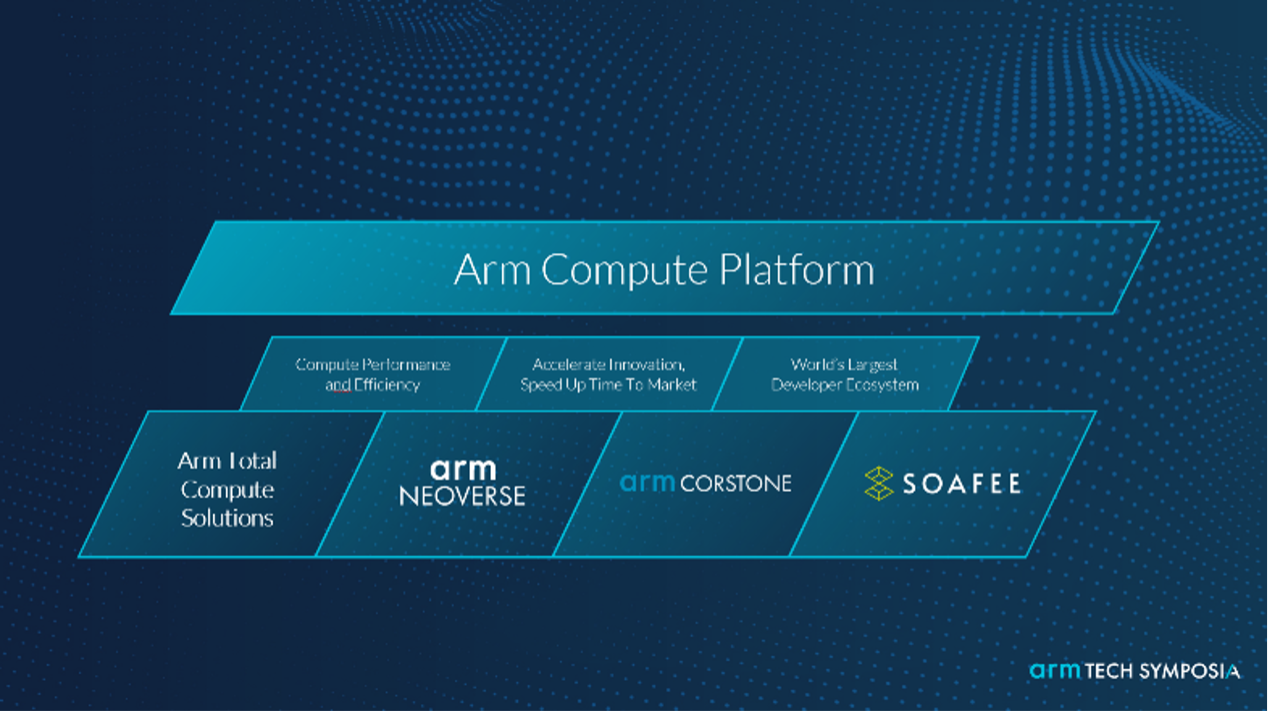 Arm Compute Platform

Compute Performance and Efficiency

Accelerate Innovation, Speed Up Time To Market

World's Largest Developer Ecosystem

Arm Total Compute Solutions

arm NEOVERSE

arm CORSTONE

SOAFEE

arm TECH SYMPOSIA